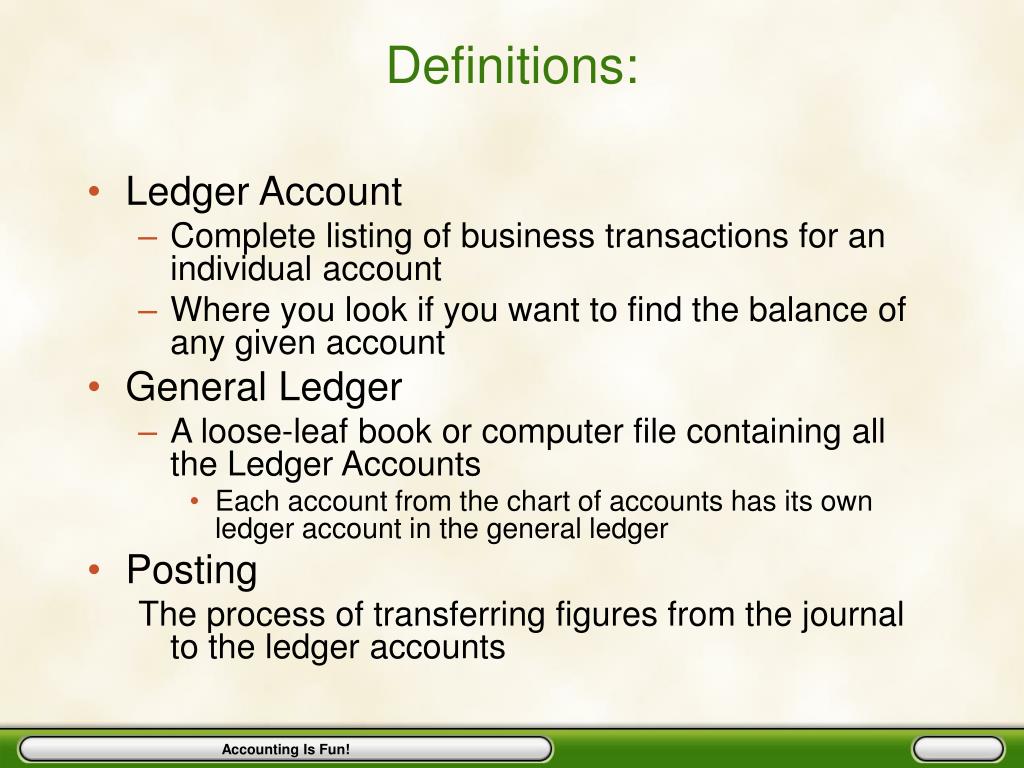 Definitions:

• Ledger Account
– Complete listing of business transactions for an individual account
– Where you look if you want to find the balance of any given account
• General Ledger
– A loose-leaf book or computer file containing all the Ledger Accounts
• Each account from the chart of accounts has its own ledger account in the general ledger
• Posting
The process of transferring figures from the journal to the ledger accounts

Accounting Is Fun!